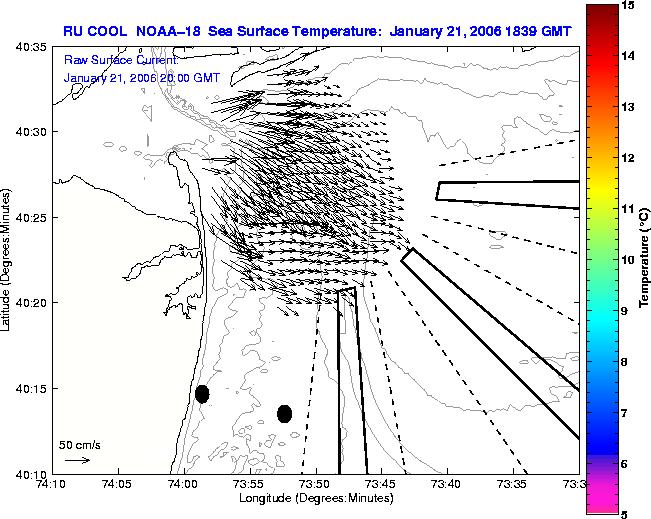 RU COOL NOAA-18 Sea Surface Temperature: January 21, 2006 1839 GMT

Raw Surface Current:
January 21, 2006 20:00 GMT

40:35
40:30
40:25
40:20
40:15
40:10

Latitude (Degrees:Minutes)

50 cm/s

74:10 74:05 74:00 73:55 73:50 73:45 73:40 73:35 73:3

Longitude (Degrees:Minutes)

15
14
13
12
11
10
9
8
7
6
5

Temperature (°C)